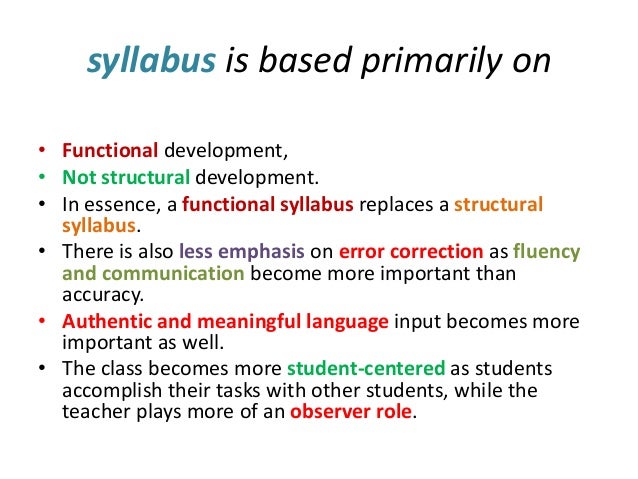 syllabus is based primarily on

• Functional development,
• Not structural development.
• In essence, a functional syllabus replaces a structural syllabus.
• There is also less emphasis on error correction as fluency and communication become more important than accuracy.
• Authentic and meaningful language input becomes more important as well.
• The class becomes more student-centered as students accomplish their tasks with other students, while the teacher plays more of an observer role.